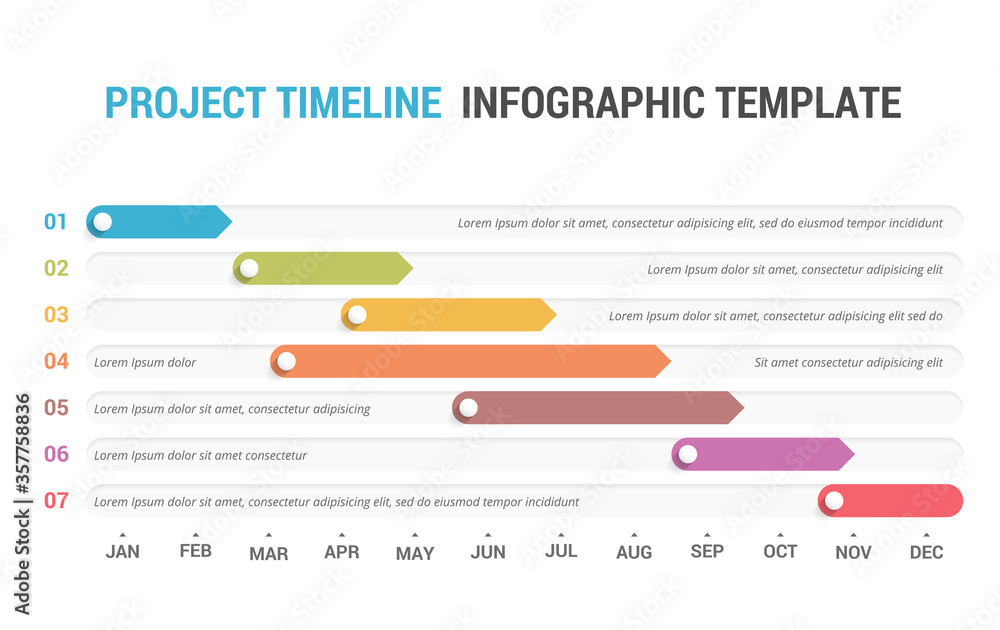 PROJECT TIMELINE INFOGRAPHIC TEMPLATE

01 Lorem Ipsum dolor sit amet, consectetur adipisicing elit, sed do eiusmod tempor incididunt

02 Lorem Ipsum dolor sit amet, consectetur adipisicing elit

03 Lorem Ipsum dolor sit amet, consectetur adipisicing elit sed do

04 Lorem Ipsum dolor Sit amet consectetur adipisicing elit

05 Lorem Ipsum dolor sit amet, consectetur adipisicing

06 Lorem Ipsum dolor sit amet consectetur

07 Lorem Ipsum dolor sit amet, consectetur adipisicing elit, sed do eiusmod tempor incididunt

JAN FEB MAR APR MAY JUN JUL AUG SEP OCT NOV DEC

Adobe Stock | #357758836